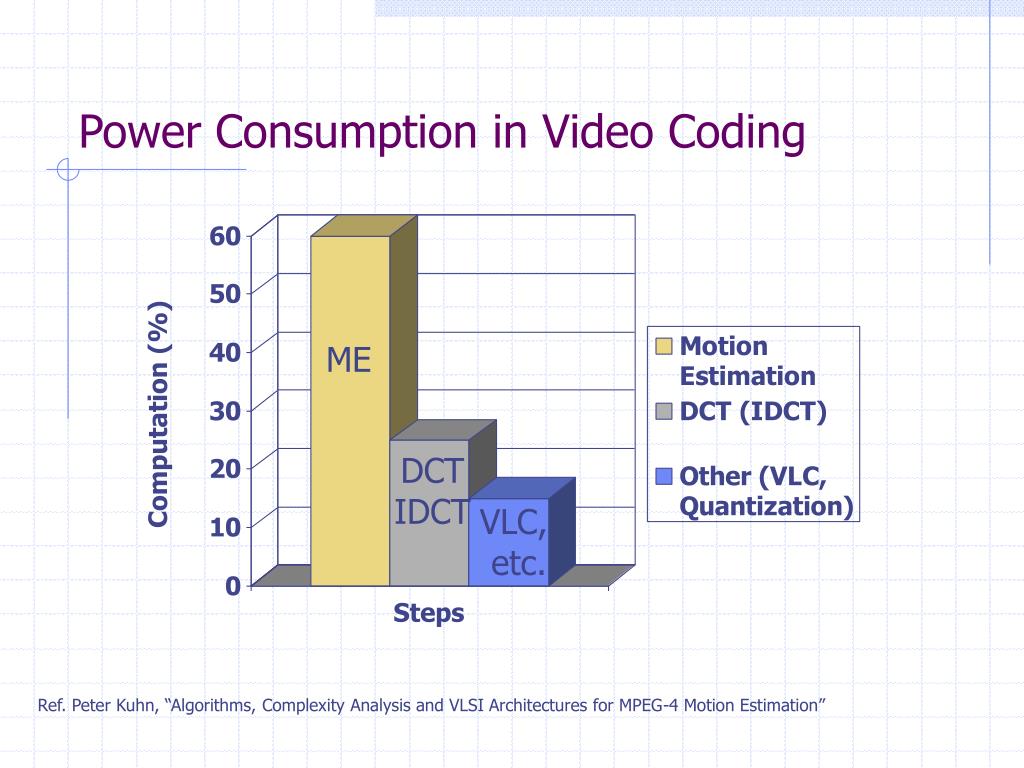 Power Consumption in Video Coding

Computation (%)

60
50
40
30
20
10
0

ME

DCT IDCT

VLC, etc.

Steps

Motion Estimation
DCT (IDCT)
Other (VLC, Quantization)

Ref. Peter Kuhn, “Algorithms, Complexity Analysis and VLSI Architectures for MPEG-4 Motion Estimation”